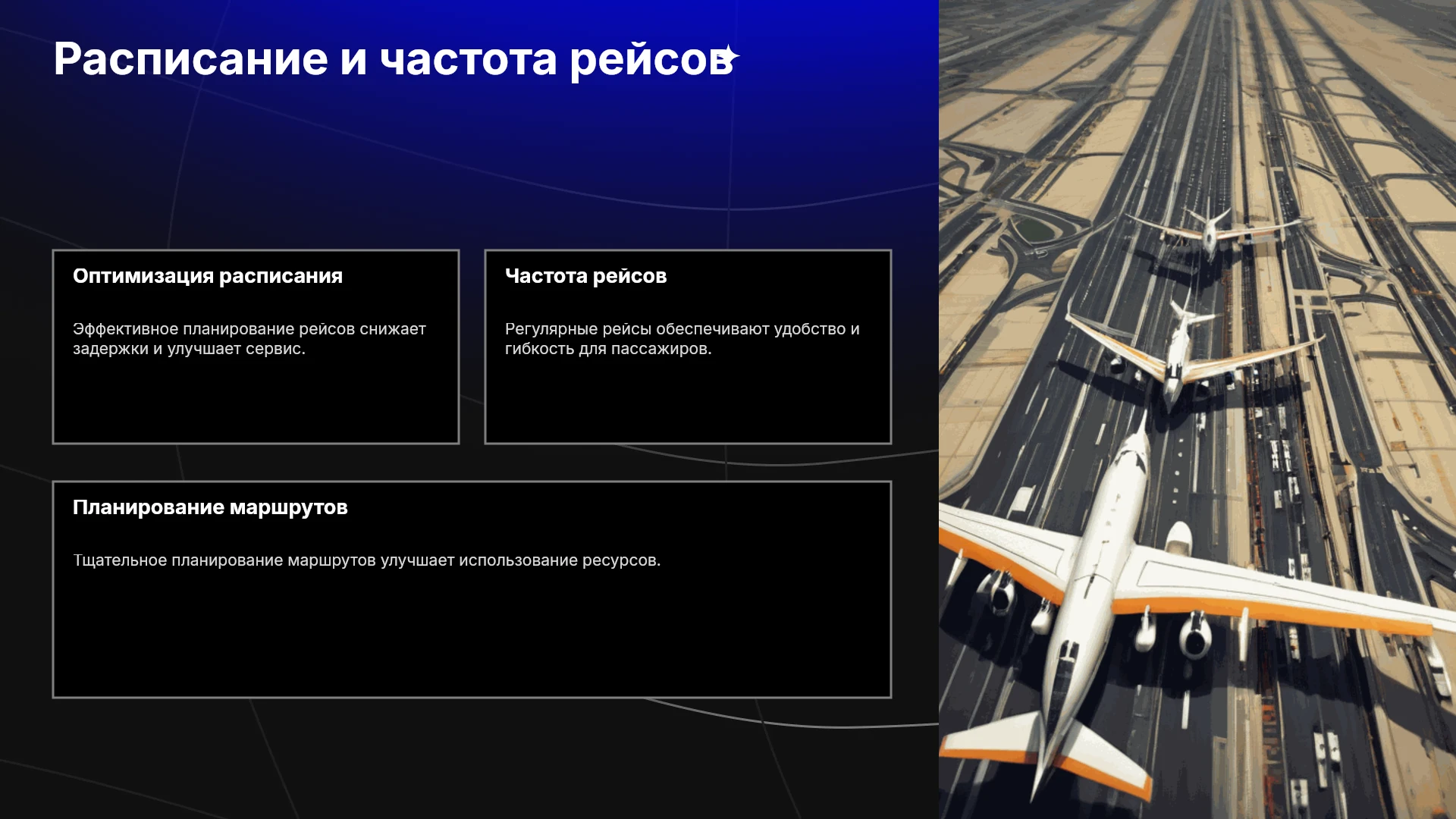 Расписание и частота рейсов

Оптимизация расписания

Эффективное планирование рейсов снижает задержки и улучшает сервис.

Частота рейсов

Регулярные рейсы обеспечивают удобство и гибкость для пассажиров.

Планирование маршрутов

Тщательное планирование маршрутов улучшает использование ресурсов.